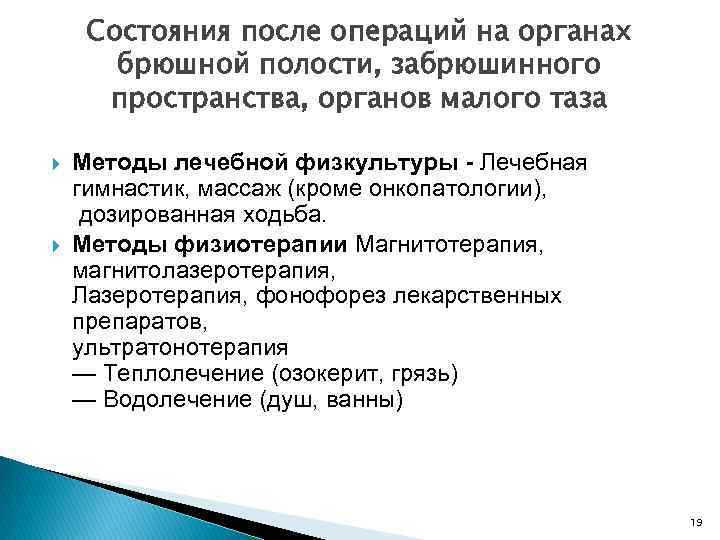 Состояния после операций на органах брюшной полости, забрюшинного пространства, органов малого таза

Методы лечебной физкультуры - Лечебная гимнастик, массаж (кроме онкопатологии), дозированная ходьба.

Методы физиотерапии Магнитотерапия, магнитолазеротерапия, Лазеротерапия, фонофорез лекарственных препаратов, ультратонотерапия
— Теплолечение (озокерит, грязь)
— Водолечение (душ, ванны)

19